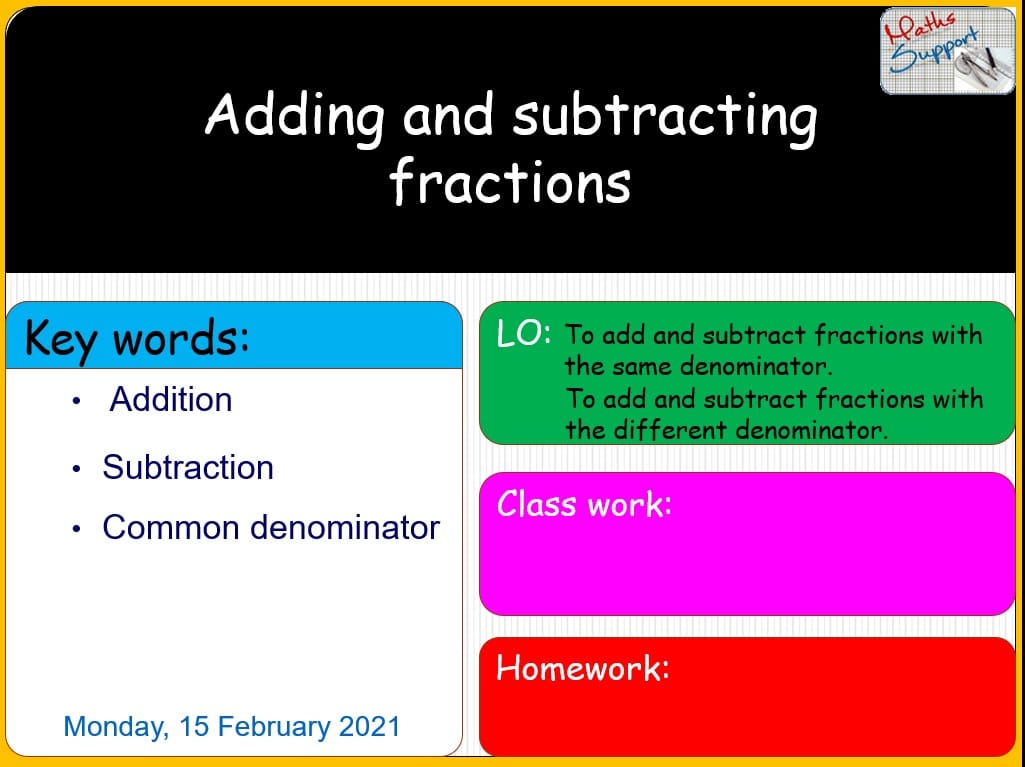 Maths Support

Adding and subtracting fractions

Key words:
• Addition
• Subtraction
• Common denominator

Monday, 15 February 2021

LO: To add and subtract fractions with the same denominator.
To add and subtract fractions with the different denominator.

Class work:

Homework: